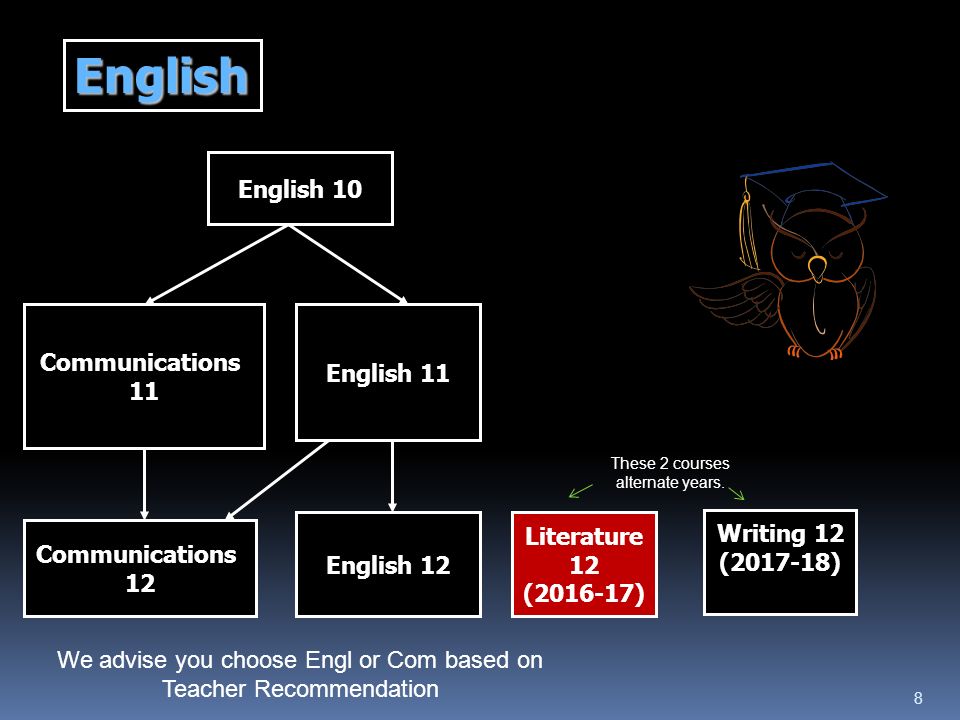 English

English 10

Communications 11

English 11

Communications 12

English 12

These 2 courses alternate years.

Literature 12 (2016-17)

Writing 12 (2017-18)

We advise you choose Engl or Com based on Teacher Recommendation

8